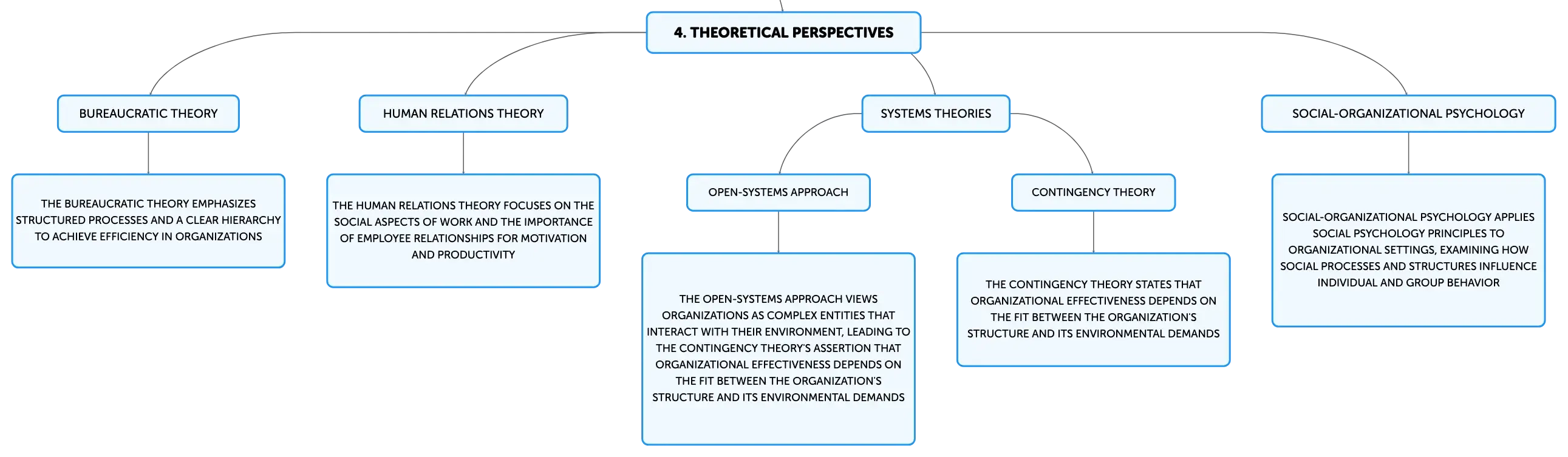 4. THEORETICAL PERSPECTIVES

BUREAUCRATIC THEORY

THE BUREAUCRATIC THEORY EMPHASIZES STRUCTURED PROCESSES AND A CLEAR HIERARCHY TO ACHIEVE EFFICIENCY IN ORGANIZATIONS

HUMAN RELATIONS THEORY

THE HUMAN RELATIONS THEORY FOCUSES ON THE SOCIAL ASPECTS OF WORK AND THE IMPORTANCE OF EMPLOYEE RELATIONSHIPS FOR MOTIVATION AND PRODUCTIVITY

SYSTEMS THEORIES

OPEN-SYSTEMS APPROACH

THE OPEN-SYSTEMS APPROACH VIEWS ORGANIZATIONS AS COMPLEX ENTITIES THAT INTERACT WITH THEIR ENVIRONMENT, LEADING TO THE CONTINGENCY THEORY'S ASSERTION THAT ORGANIZATIONAL EFFECTIVENESS DEPENDS ON THE FIT BETWEEN THE ORGANIZATION'S STRUCTURE AND ITS ENVIRONMENTAL DEMANDS

CONTINGENCY THEORY

THE CONTINGENCY THEORY STATES THAT ORGANIZATIONAL EFFECTIVENESS DEPENDS ON THE FIT BETWEEN THE ORGANIZATION'S STRUCTURE AND ITS ENVIRONMENTAL DEMANDS

SOCIAL-ORGANIZATIONAL PSYCHOLOGY

SOCIAL-ORGANIZATIONAL PSYCHOLOGY APPLIES SOCIAL PSYCHOLOGY PRINCIPLES TO ORGANIZATIONAL SETTINGS, EXAMINING HOW SOCIAL PROCESSES AND STRUCTURES INFLUENCE INDIVIDUAL AND GROUP BEHAVIOR